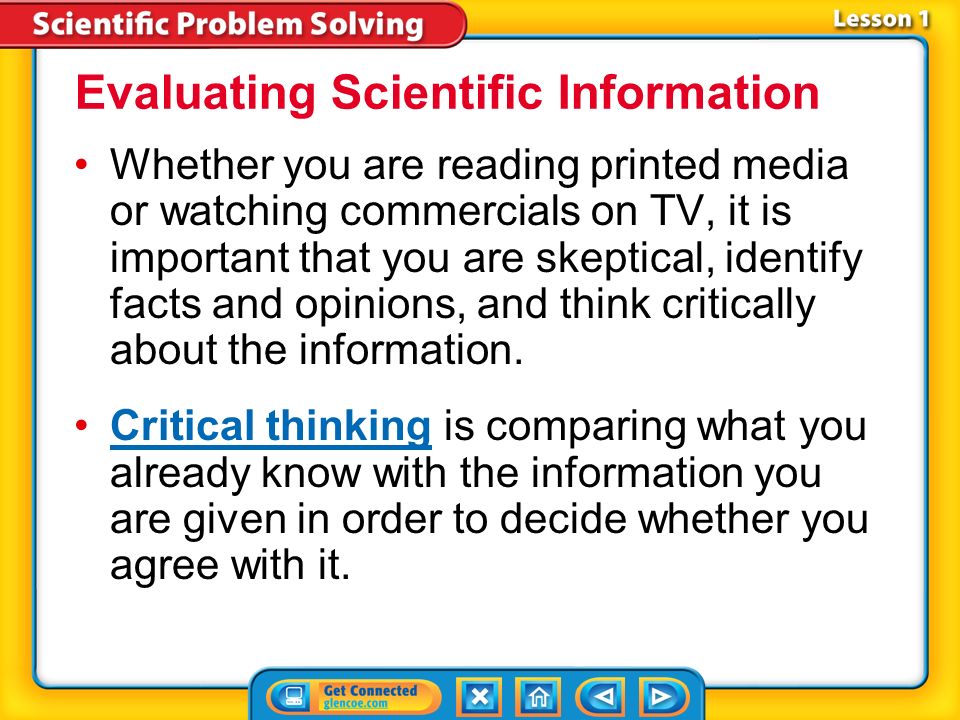 Scientific Problem Solving

Lesson 1

Evaluating Scientific Information

• Whether you are reading printed media or watching commercials on TV, it is important that you are skeptical, identify facts and opinions, and think critically about the information.

• Critical thinking is comparing what you already know with the information you are given in order to decide whether you agree with it.

Get Connected glencoe.com